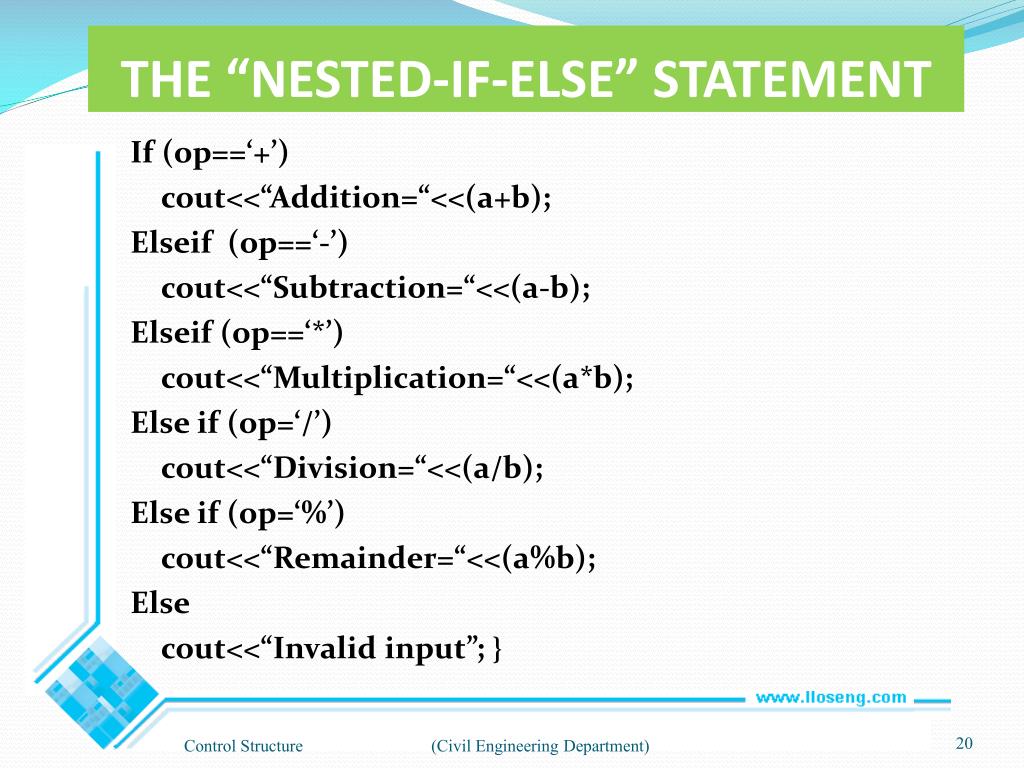 THE “NESTED-IF-ELSE” STATEMENT

If (op==‘+’)
cout<<“Addition=“<<(a+b);
Elseif (op==‘-’)
cout<<“Subtraction=“<<(a-b);
Elseif (op==‘*’)
cout<<“Multiplication=“<<(a*b);
Else if (op=‘/’)
cout<<“Division=“<<(a/b);
Else if (op=‘%’)
cout<<“Remainder=“<<(a%b);
Else
cout<<“Invalid input”; }

www.lloseng.com

Control Structure (Civil Engineering Department) 20